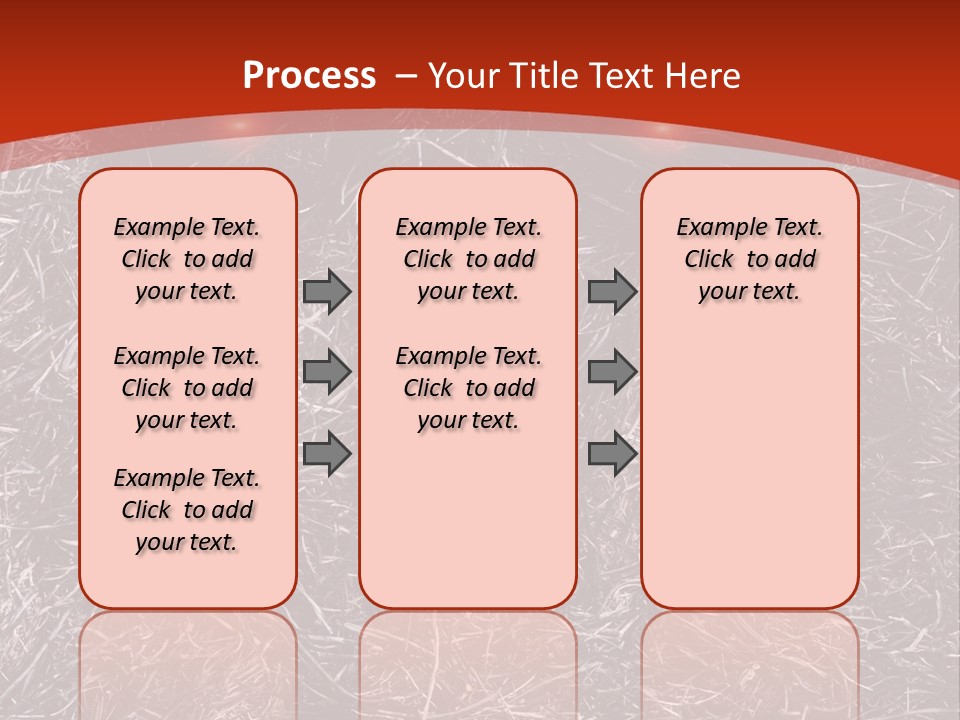 Process – Your Title Text Here

Example Text. Click to add your text.

Example Text. Click to add your text.

Example Text. Click to add your text.

Example Text. Click to add your text.

Example Text. Click to add your text.

Example Text. Click to add your text.